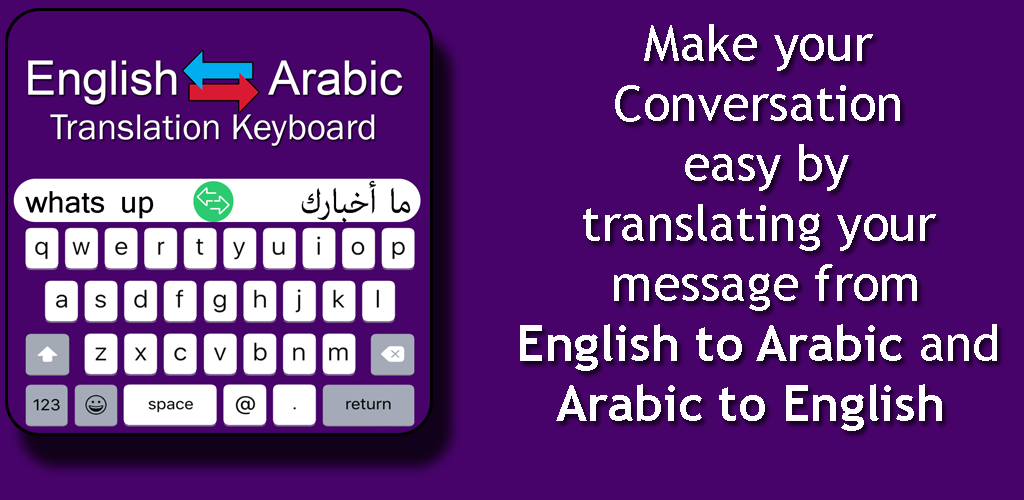 English Arabic
Translation Keyboard

whats up ما أخبارك

q w e r t y u i o p
a s d f g h j k l
z x c v b n m
123 space @ . return

Make your
Conversation
easy by
translating your
message from
English to Arabic and
Arabic to English